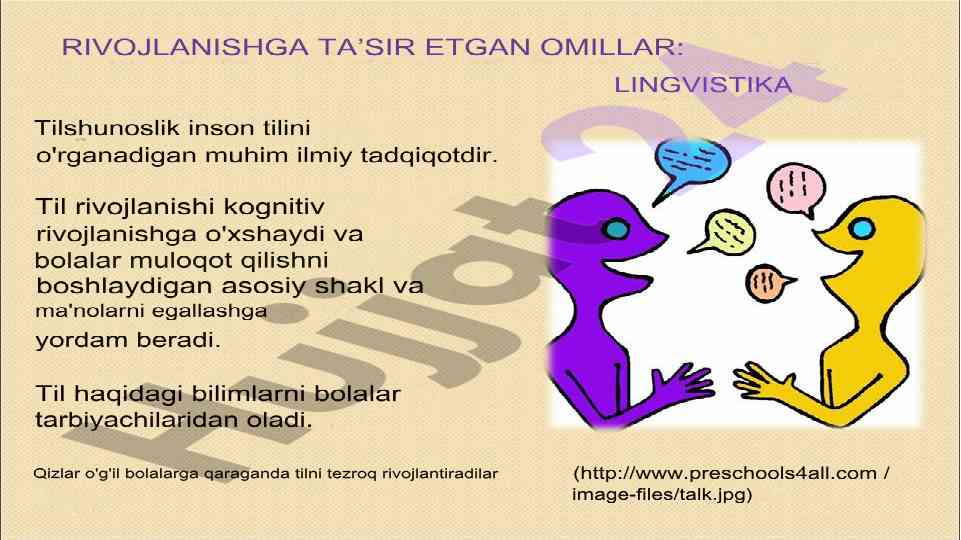 RIVOJLANISHGA TA'SIR ETGAN OMILLAR:

LINGVISTIKA

Tilshunoslik inson tilini o'rganadigan muhim ilmiy tadqiqotdir.

Til rivojlanishi kognitiv rivojlanishga o'xshaydi va bolalar muloqot qilishni boshlaydigan asosiy shakl va ma'nolarni egallashga yordam beradi.

Til haqidagi bilimlarni bolalar tarbiyachilaridan oladi.

Qizlar o'g'il bolalarga qaraganda tilni tezroq rivojlantiradilar

(http://www.preschools4all.com / image-files/talk.jpg)

Hujjat24